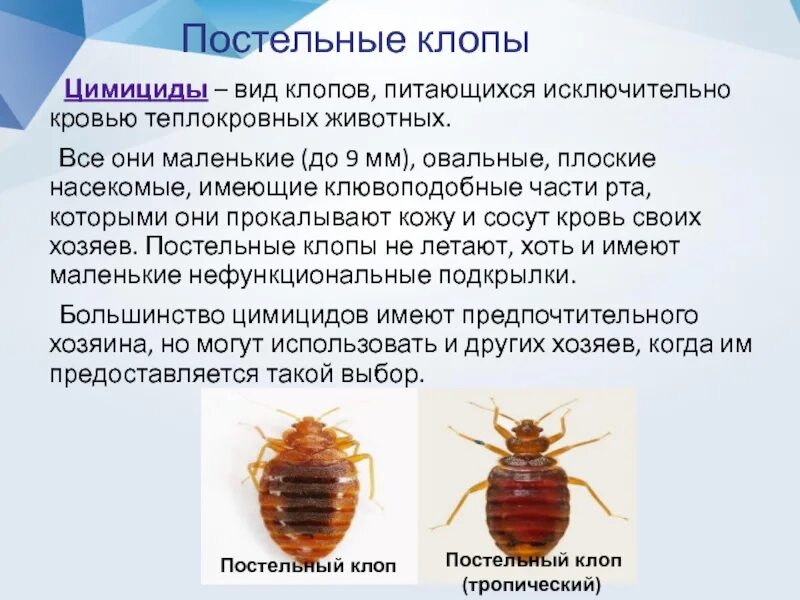 Постельные клопы

Цимициды – вид клопов, питающихся исключительно кровью теплокровных животных.

Все они маленькие (до 9 мм), овальные, плоские насекомые, имеющие клювоподобные части рта, которыми они прокалывают кожу и сосут кровь своих хозяев. Постельные клопы не летают, хоть и имеют маленькие нефункциональные подкрылки.

Большинство цимицидов имеют предпочтительного хозяина, но могут использовать и других хозяев, когда им предоставляется такой выбор.

Постельный клоп

Постельный клоп (тропический)